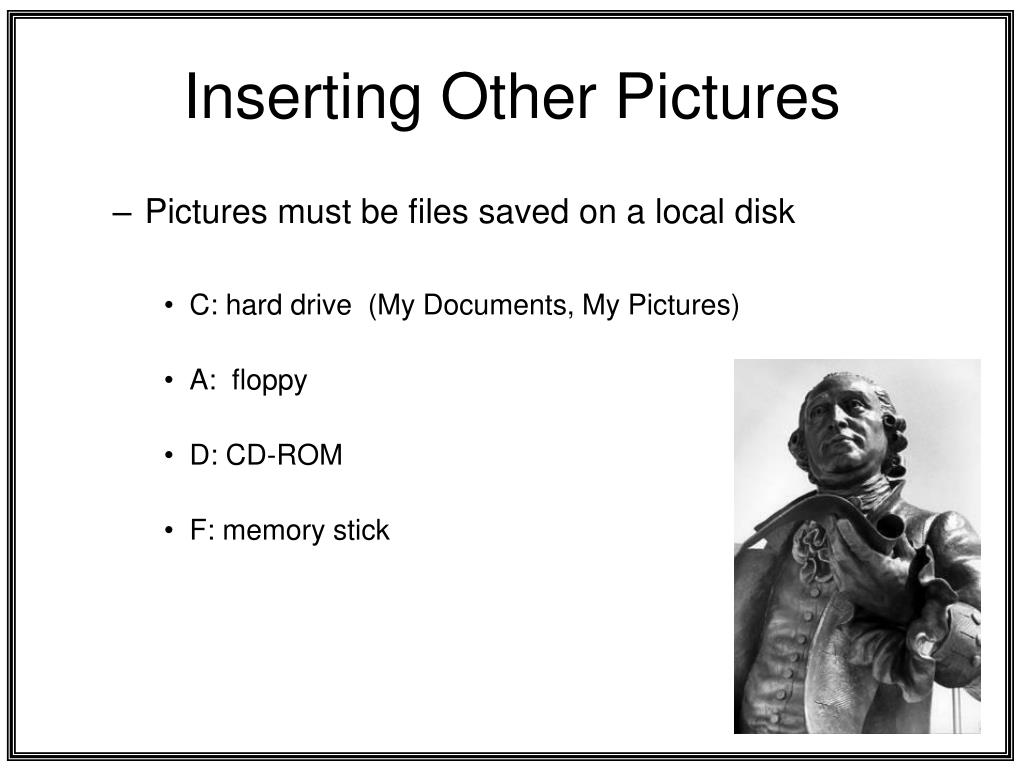 Inserting Other Pictures

– Pictures must be files saved on a local disk

• C: hard drive (My Documents, My Pictures)

• A: floppy

• D: CD-ROM

• F: memory stick